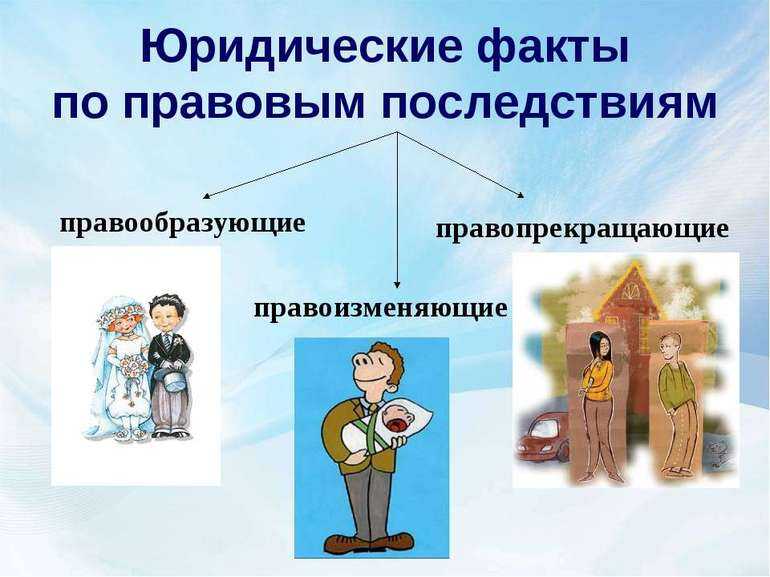 Юридические факты по правовым последствиям

правообразующие

правоизменяющие

правопрекращающие